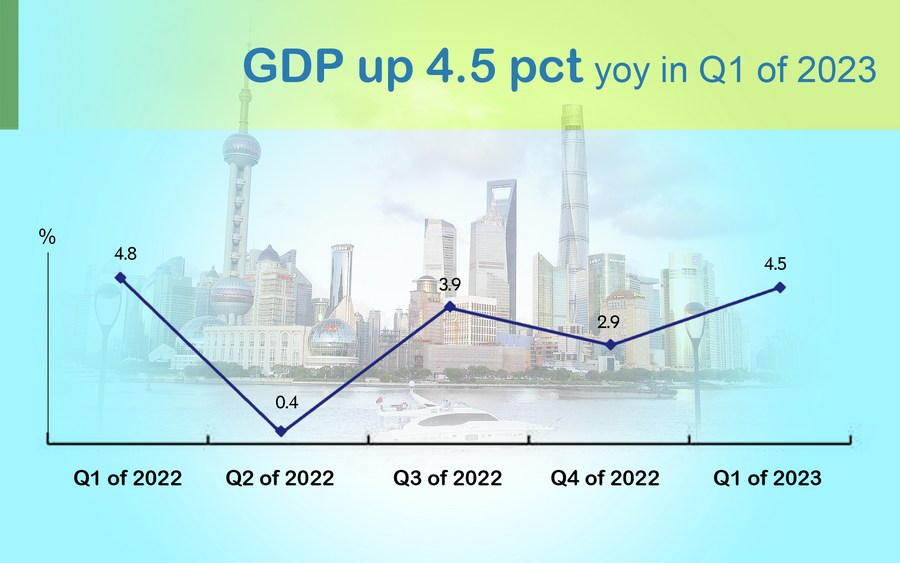 GDP up 4.5 pct yoy in Q1 of 2023

%

4.8

0.4

3.9

2.9

4.5

Q1 of 2022

Q2 of 2022

Q3 of 2022

Q4 of 2022

Q1 of 2023